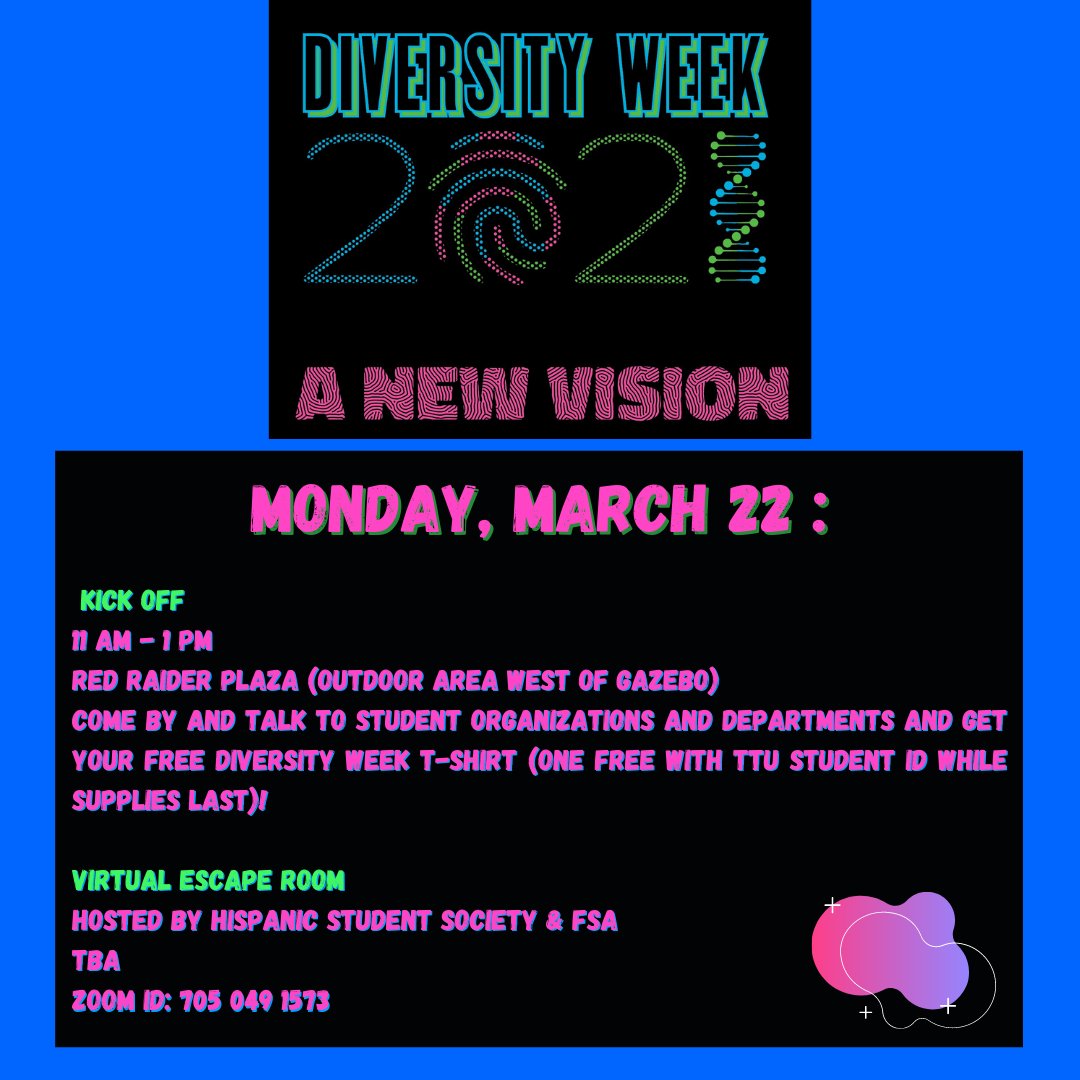 DIVERSITY WEEK
2021
A NEW VISION

MONDAY, MARCH 22 :

KICK OFF
11 AM - 1 PM
RED RAIDER PLAZA (OUTDOOR AREA WEST OF GAZEBO)
COME BY AND TALK TO STUDENT ORGANIZATIONS AND DEPARTMENTS AND GET YOUR FREE DIVERSITY WEEK T-SHIRT (ONE FREE WITH TTU STUDENT ID WHILE SUPPLIES LAST)!

VIRTUAL ESCAPE ROOM
HOSTED BY HISPANIC STUDENT SOCIETY & FSA
TBA
ZOOM ID: 705 049 1573